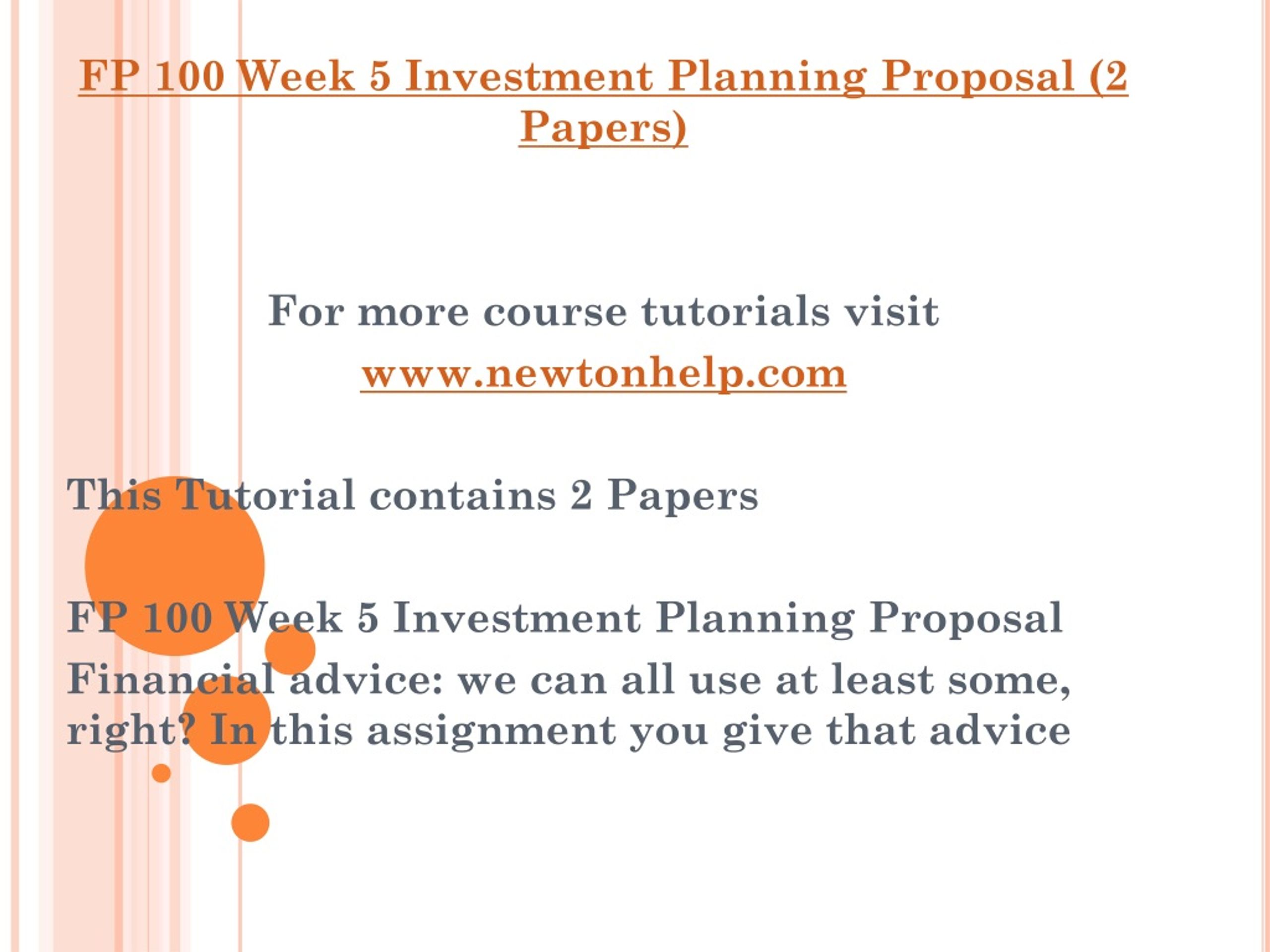 FP 100 Week 5 Investment Planning Proposal (2 Papers)

For more course tutorials visit
www.newtonhelp.com

This Tutorial contains 2 Papers

FP 100 Week 5 Investment Planning Proposal
Financial advice: we can all use at least some, right? In this assignment you give that advice